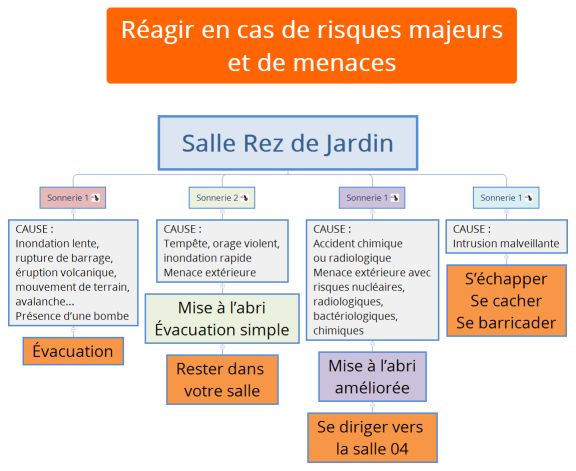 Réagir en cas de risques majeurs et de menaces

Salle Rez de Jardin

Sonnerie 1

CAUSE :
Inondation lente, rupture de barrage, éruption volcanique, mouvement de terrain, avalanche…
Présence d'une bombe

Évacuation

Sonnerie 2

CAUSE :
Tempête, orage violent, inondation rapide
Menace extérieure

Mise à l'abri
Évacuation simple

Rester dans votre salle

Sonnerie 1

CAUSE :
Accident chimique ou radiologique
Menace extérieure avec risques nucléaires, radiologiques, bactériologiques, chimiques

Mise à l'abri améliorée

Se diriger vers la salle 04

Sonnerie 1

CAUSE :
Intrusion malveillante

S'échapper
Se cacher
Se barricader